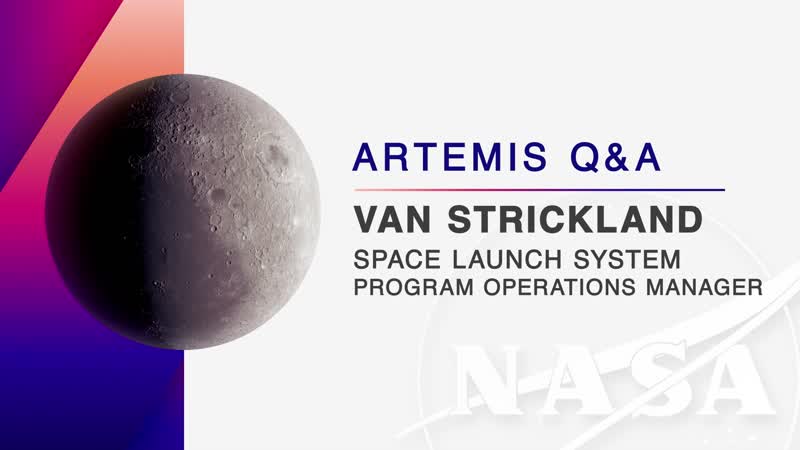 ARTEMIS Q&A

VAN STRICKLAND

SPACE LAUNCH SYSTEM
PROGRAM OPERATIONS MANAGER

NASA